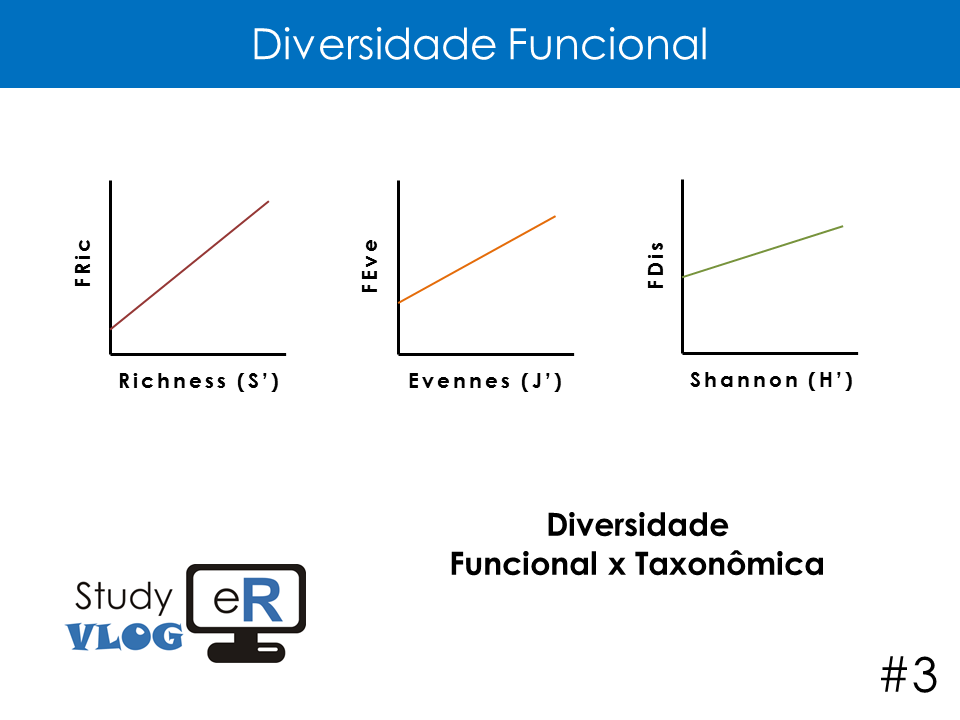 Diversidade Funcional

FRic

Richness (S')

FEve

Evennes (J')

FDis

Shannon (H')

Diversidade Funcional x Taxonômica

Study VLOG eR

#3